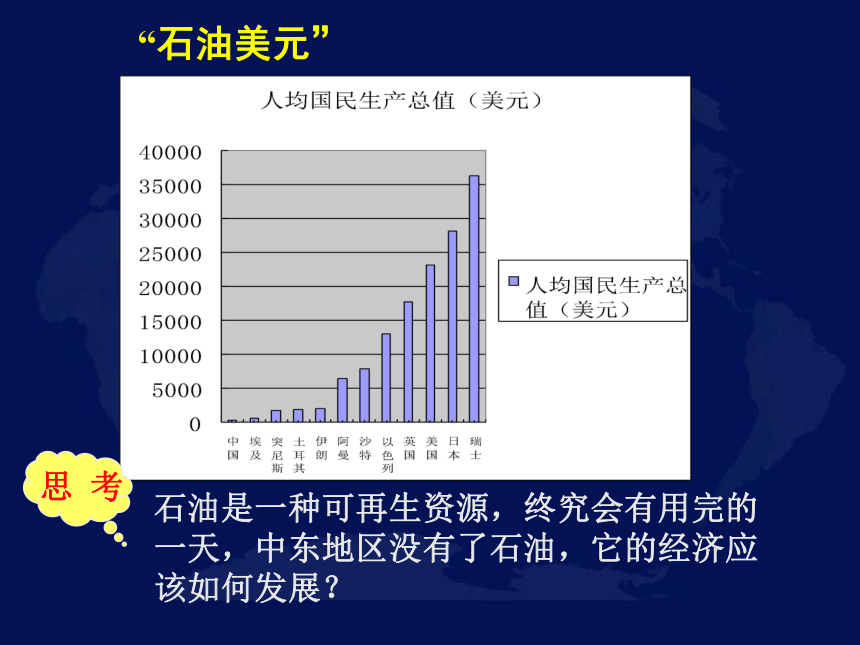 “石油美元”

人均国民生产总值（美元）

40000
35000
30000
25000
20000
15000
10000
5000
0

中国 埃及 突尼斯 土耳其 伊朗 阿曼 沙特 以色列 英国 美国 日本 瑞士

人均国民生产总值（美元）

思 考

石油是一种可再生资源，终究会有用完的一天，中东地区没有了石油，它的经济应该如何发展？